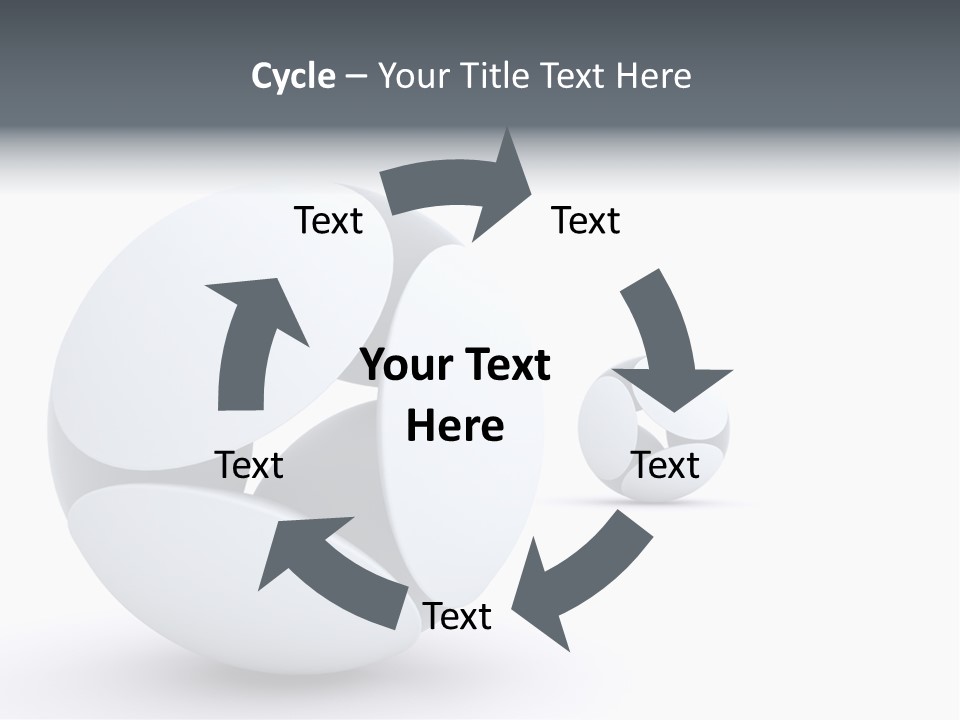 Cycle – Your Title Text Here

Text

Text

Your Text Here

Text

Text

Text